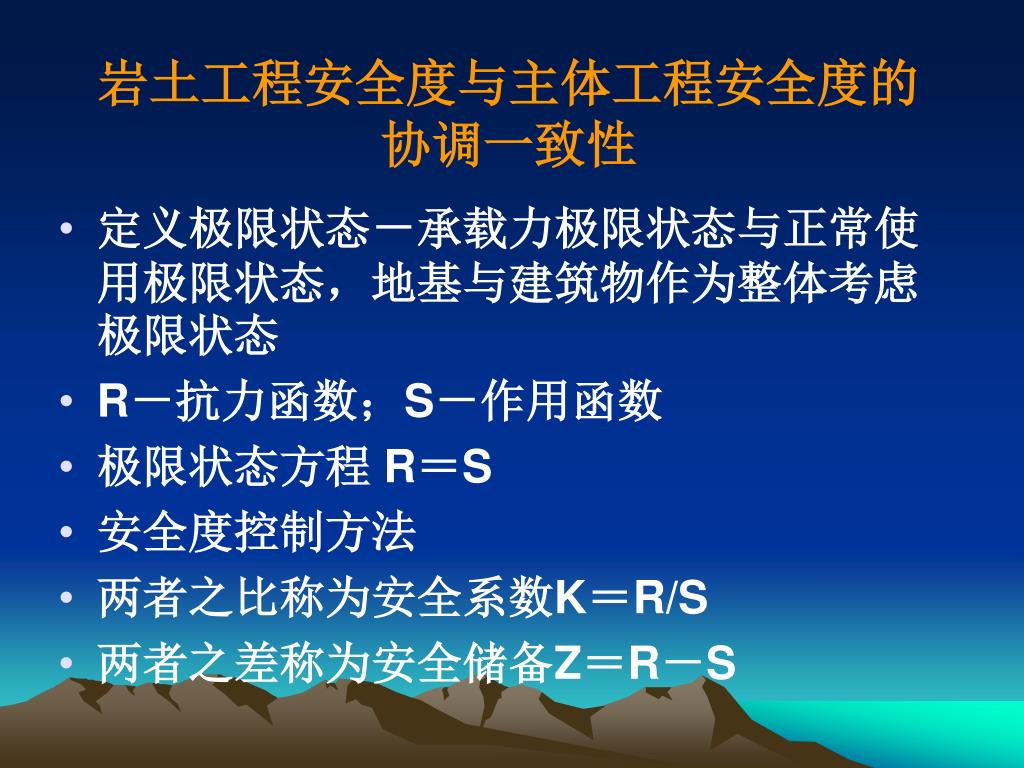 岩土工程安全度与主体工程安全度的协调一致性

• 定义极限状态－承载力极限状态与正常使用极限状态，地基与建筑物作为整体考虑极限状态
• R－抗力函数；S－作用函数
• 极限状态方程 R＝S
• 安全度控制方法
• 两者之比称为安全系数K＝R/S
• 两者之差称为安全储备Z＝R－S